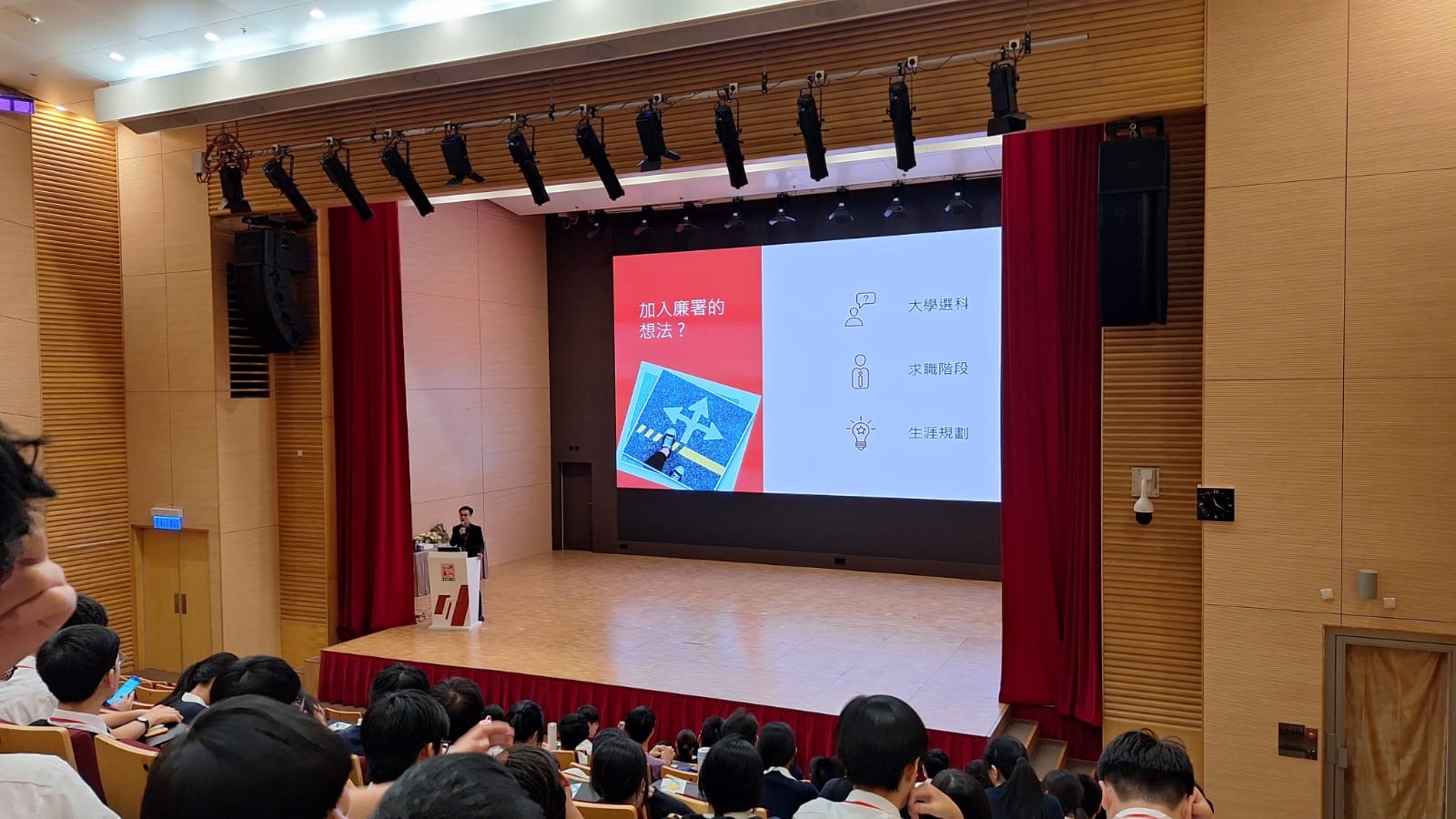 加入廉署的想法？

大學選科

求職階段

生涯規劃